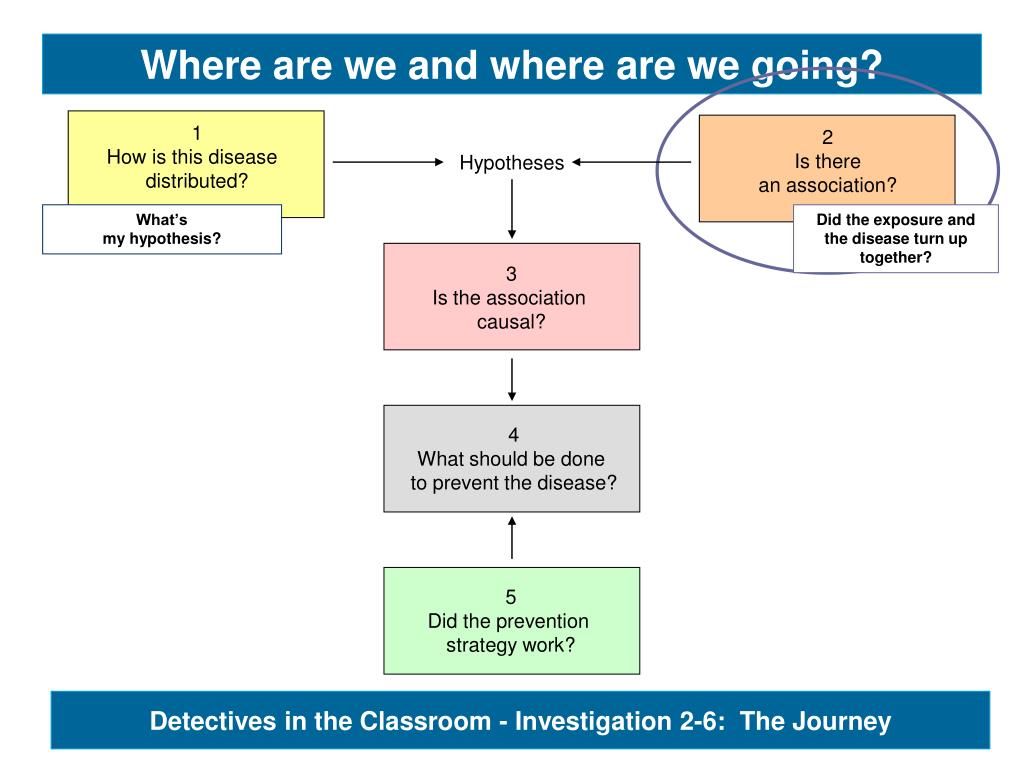 Where are we and where are we going?

1
How is this disease distributed?

What's my hypothesis?

Hypotheses

2
Is there an association?

Did the exposure and the disease turn up together?

3
Is the association causal?

4
What should be done to prevent the disease?

5
Did the prevention strategy work?

Detectives in the Classroom - Investigation 2-6: The Journey